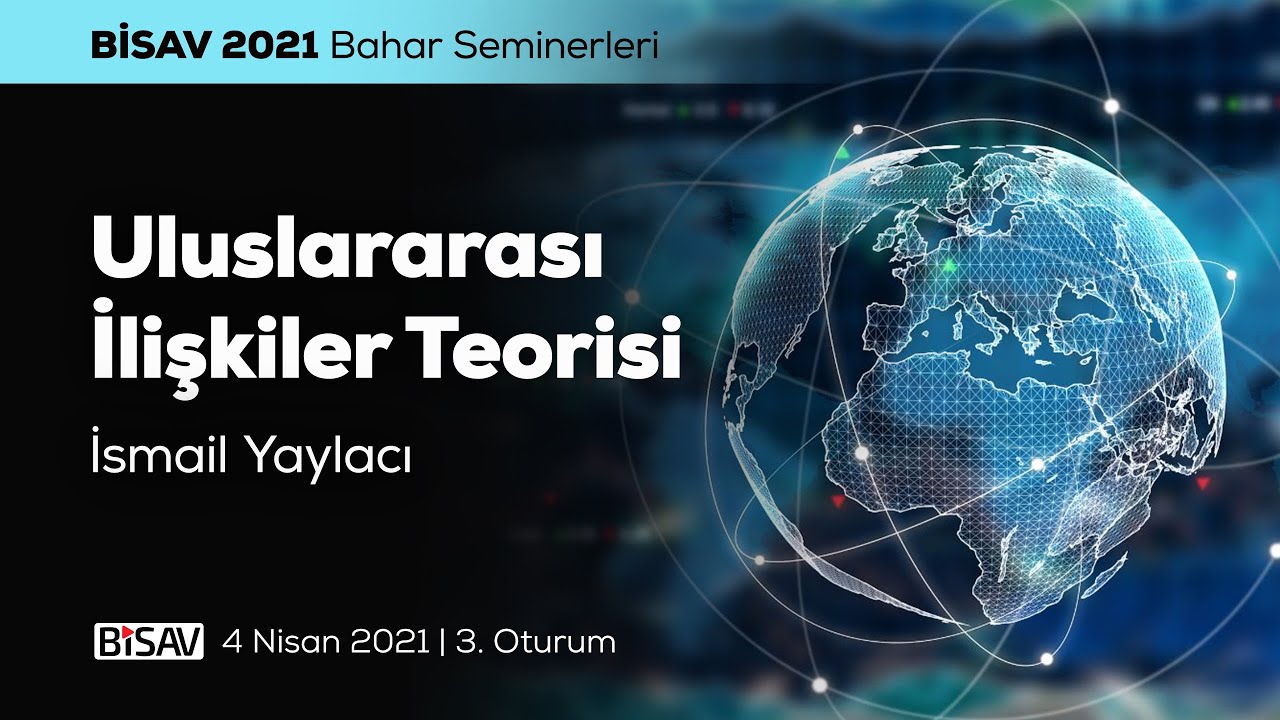 BİSAV 2021 Bahar Seminerleri

Uluslararası İlişkiler Teorisi

İsmail Yaylacı

BİSAV 4 Nisan 2021 | 3. Oturum